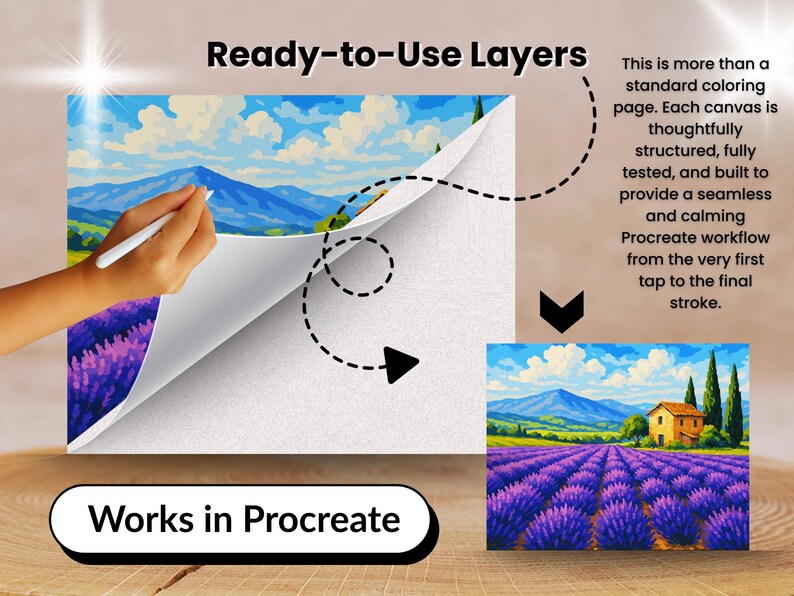 Ready-to-Use Layers

This is more than a standard coloring page. Each canvas is thoughtfully structured, fully tested, and built to provide a seamless and calming Procreate workflow from the very first tap to the final stroke.

Works in Procreate